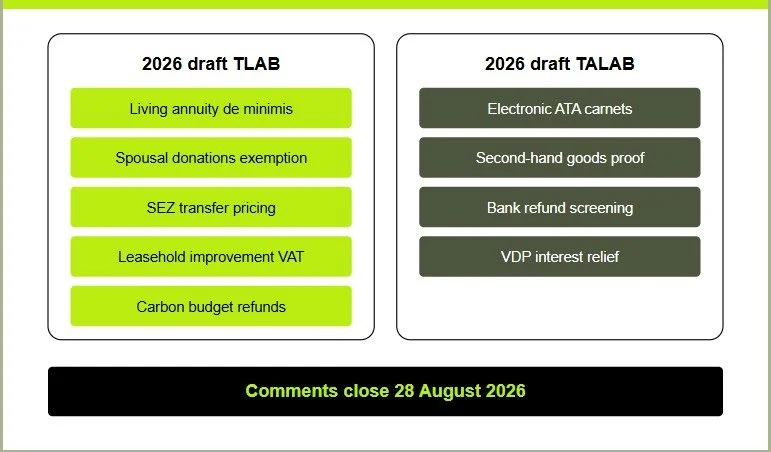 2026 draft TLAB

Living annuity de minimis

Spousal donations exemption

SEZ transfer pricing

Leasehold improvement VAT

Carbon budget refunds

2026 draft TALAB

Electronic ATA carnets

Second-hand goods proof

Bank refund screening

VDP interest relief

Comments close 28 August 2026